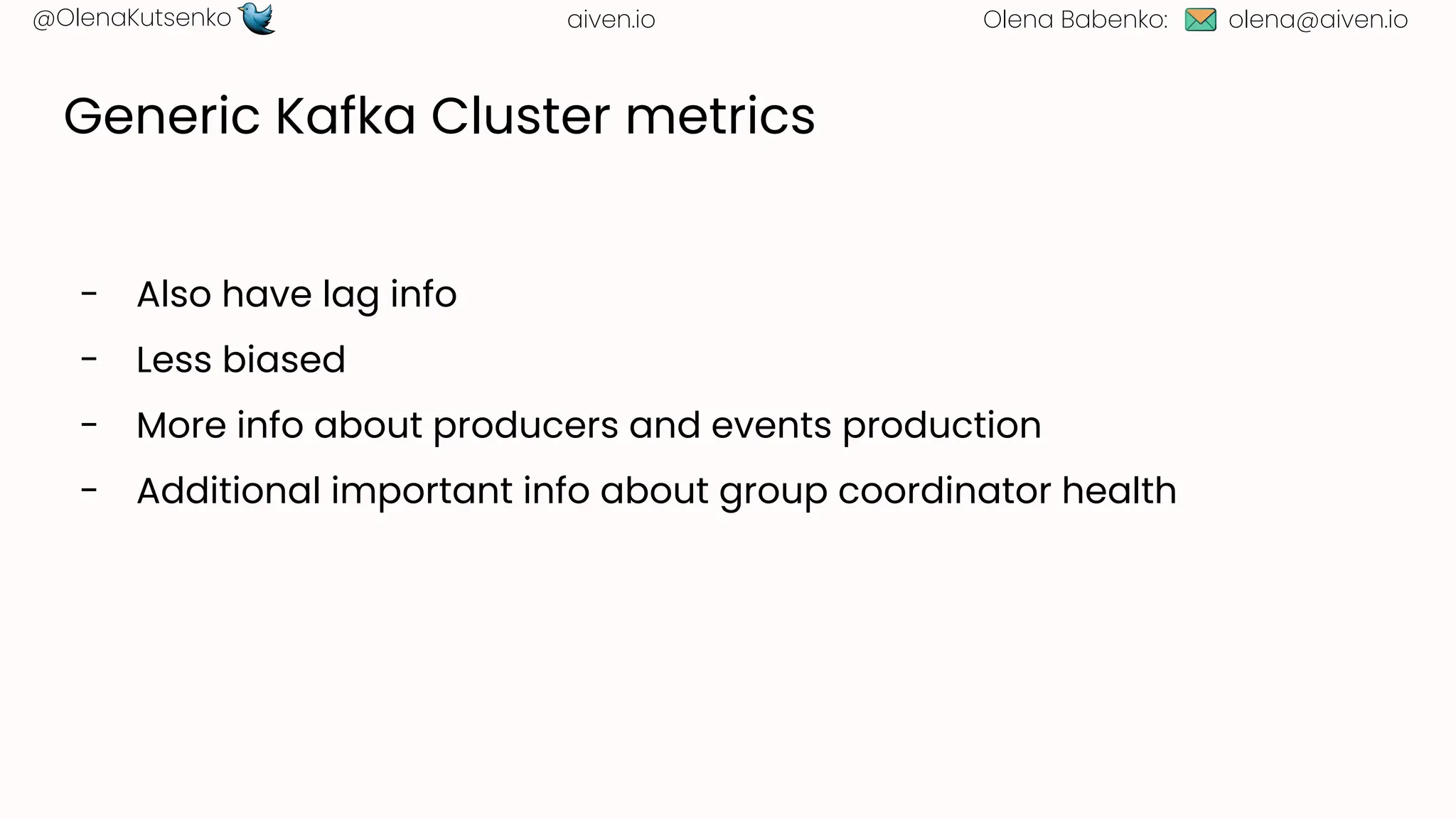 @OlenaKutsenko aiven.io Olena Babenko: olena@aiven.io

Generic Kafka Cluster metrics

- Also have lag info
- Less biased
- More info about producers and events production
- Additional important info about group coordinator health